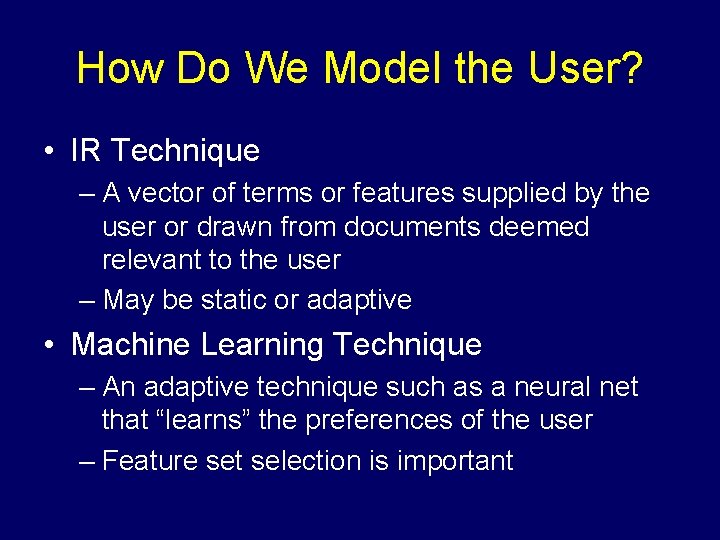 How Do We Model the User?

• IR Technique
– A vector of terms or features supplied by the user or drawn from documents deemed relevant to the user
– May be static or adaptive

• Machine Learning Technique
– An adaptive technique such as a neural net that “learns” the preferences of the user
– Feature set selection is important